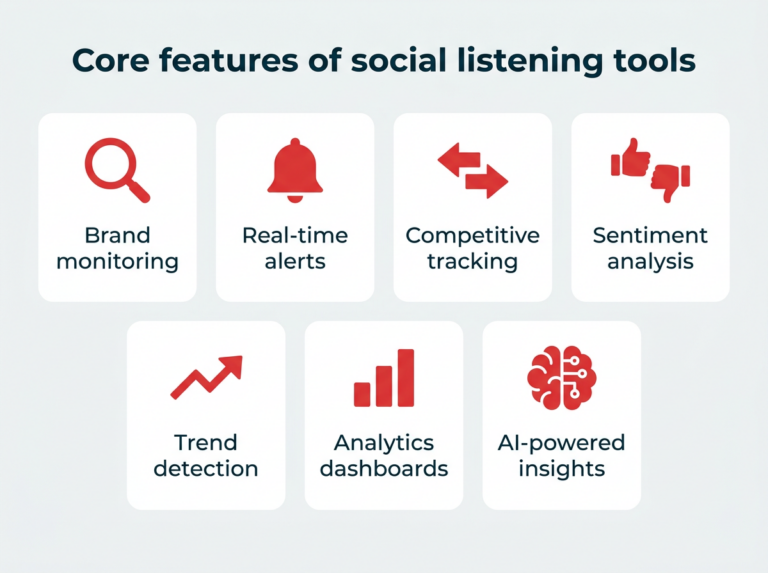 Core features of social listening tools

Brand monitoring

Real-time alerts

Competitive tracking

Sentiment analysis

Trend detection

Analytics dashboards

AI-powered insights